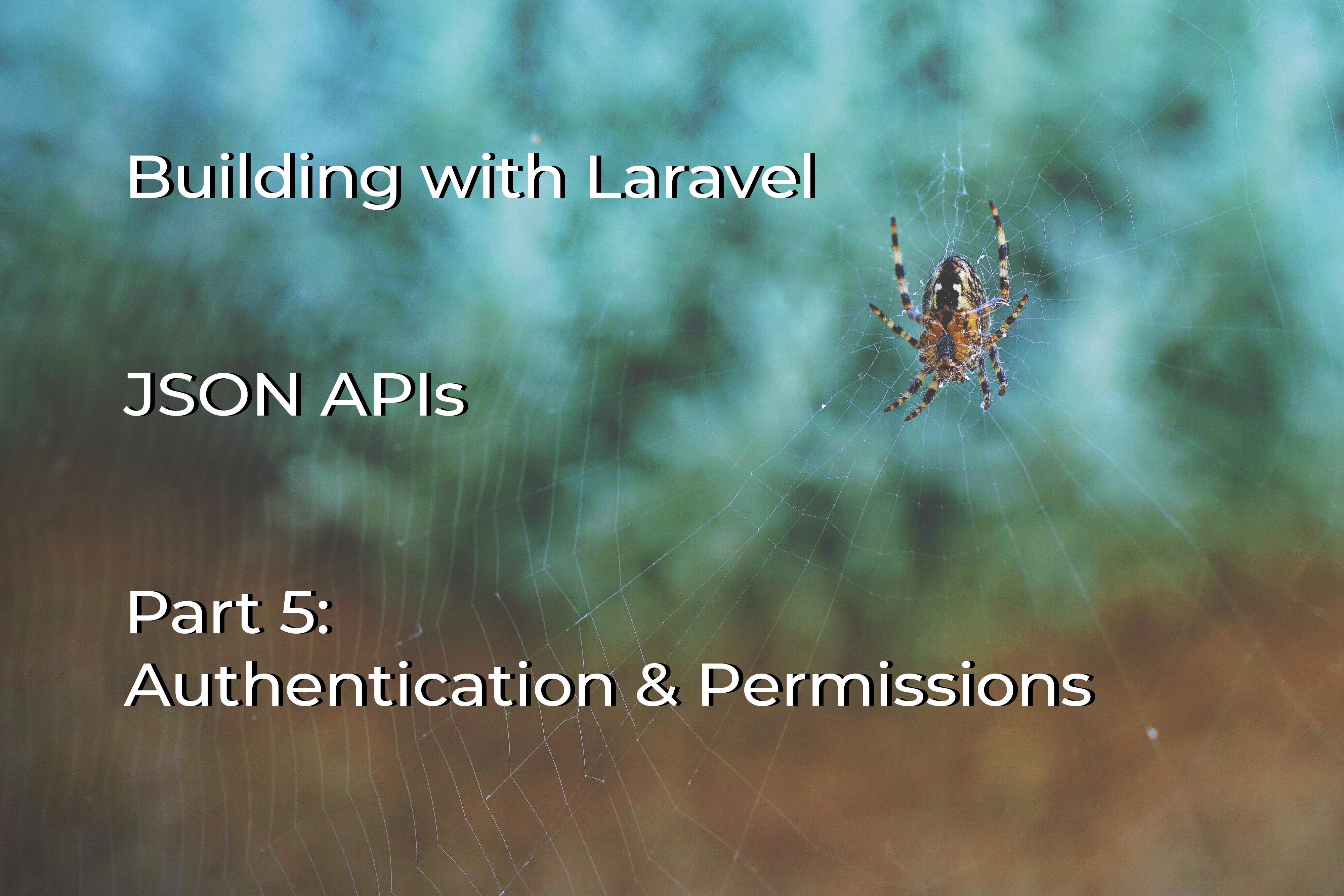 Building with Laravel

JSON APIs

Part 5:
Authentication & Permissions